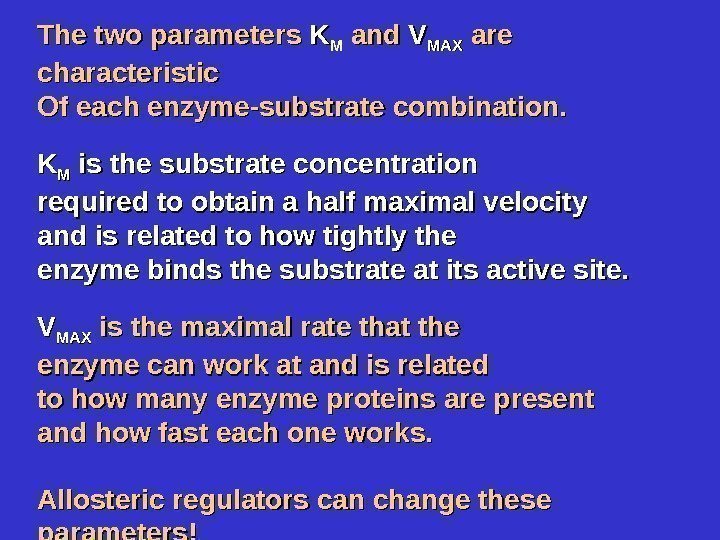 The two parameters $K_M$ and $V_{MAX}$ are characteristic Of each enzyme-substrate combination.

$K_M$ is the substrate concentration required to obtain a half maximal velocity and is related to how tightly the enzyme binds the substrate at its active site.

$V_{MAX}$ is the maximal rate that the enzyme can work at and is related to how many enzyme proteins are present and how fast each one works.

Allosteric regulators can change these parameters!